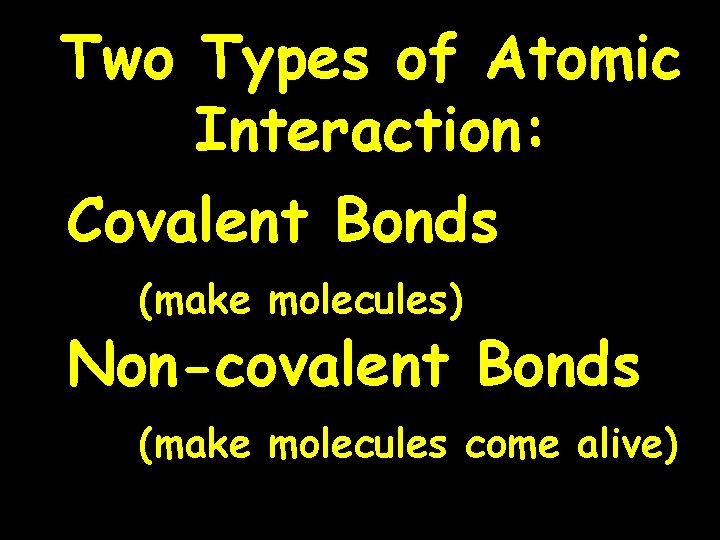 Two Types of Atomic Interaction:

Covalent Bonds

(make molecules)

Non-covalent Bonds

(make molecules come alive)